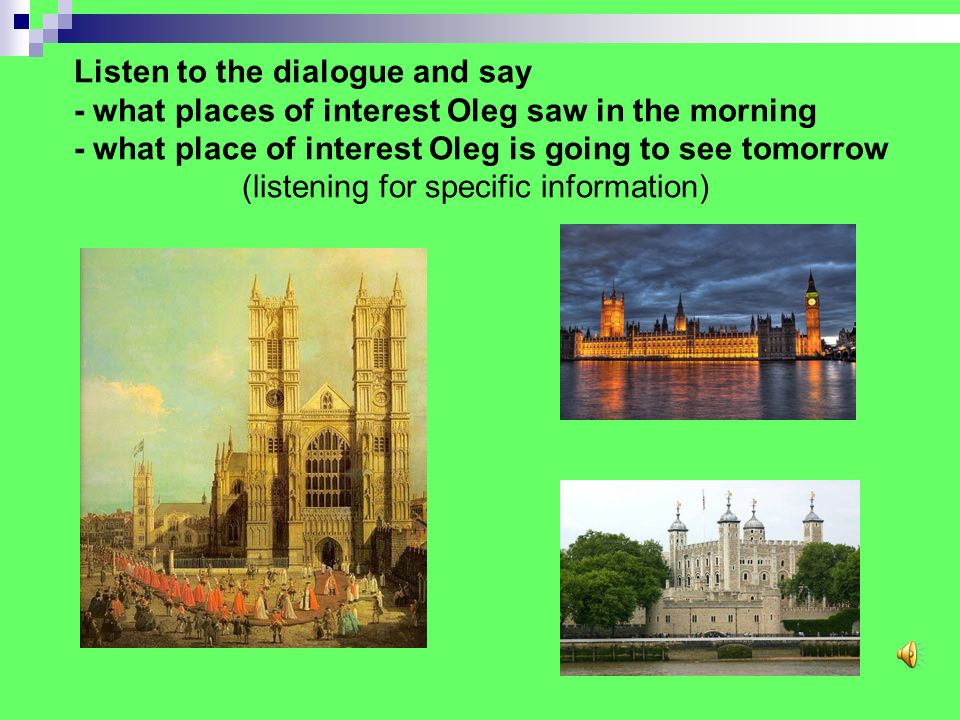 Listen to the dialogue and say
- what places of interest Oleg saw in the morning
- what place of interest Oleg is going to see tomorrow
(listening for specific information)